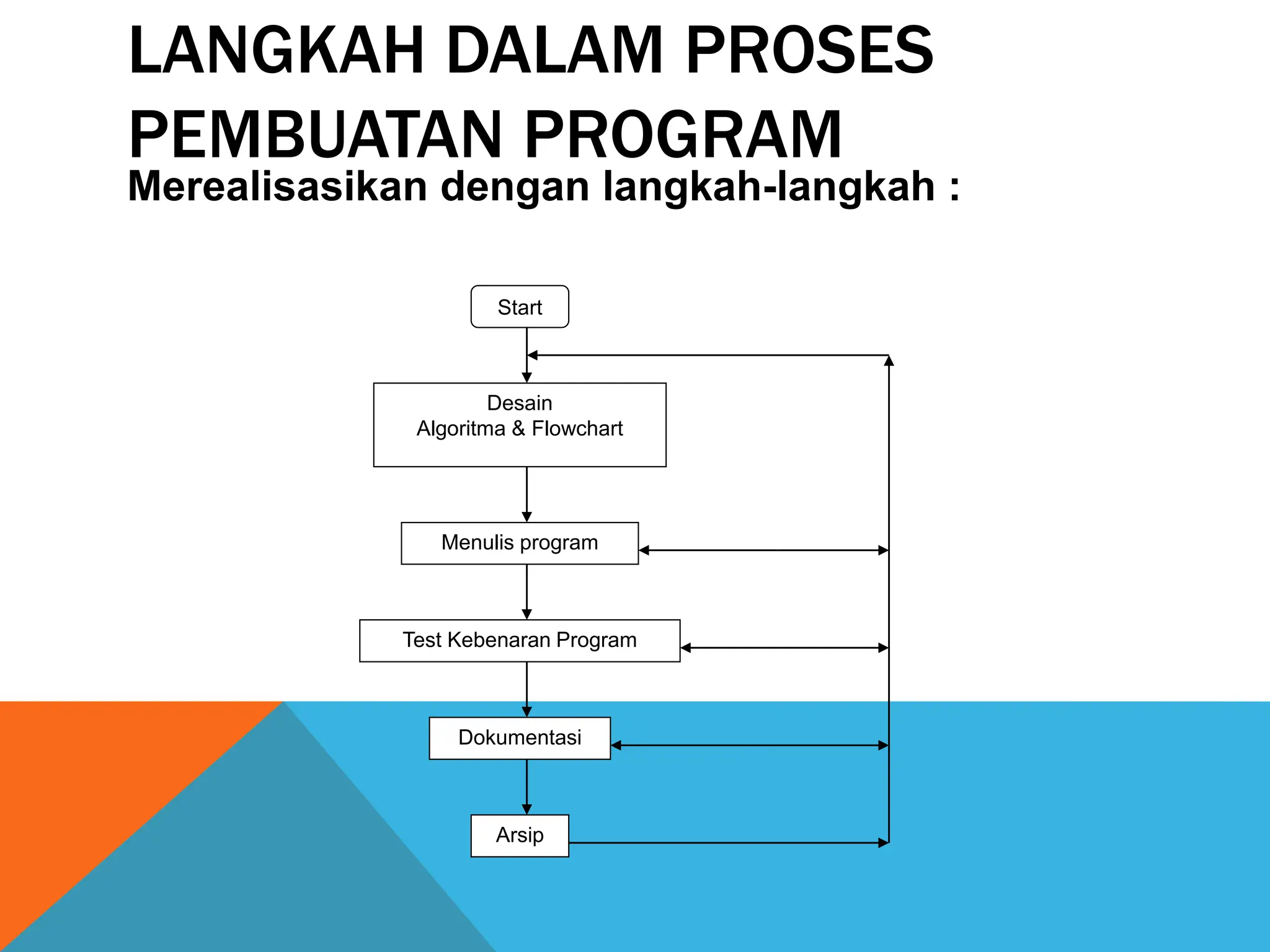 LANGKAH DALAM PROSES PEMBUATAN PROGRAM

Merealisasikan dengan langkah-langkah :

Start

Desain
Algoritma & Flowchart

Menulis program

Test Kebenaran Program

Dokumentasi

Arsip